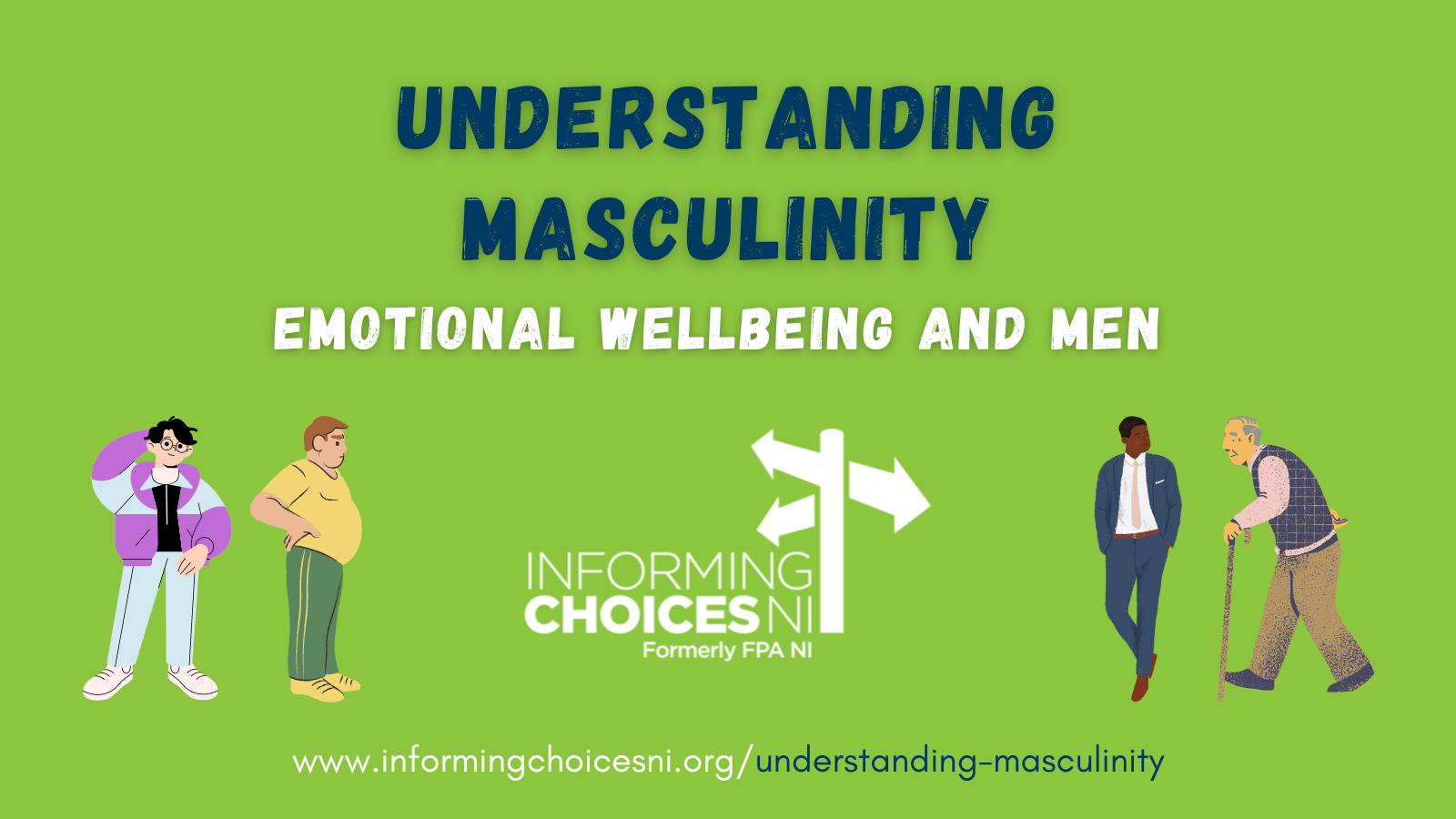 UNDERSTANDING MASCULINITY

EMOTIONAL WELLBEING AND MEN

INFORMING CHOICES NI
Formerly FPA NI

www.informingchoicesni.org/understanding-masculinity